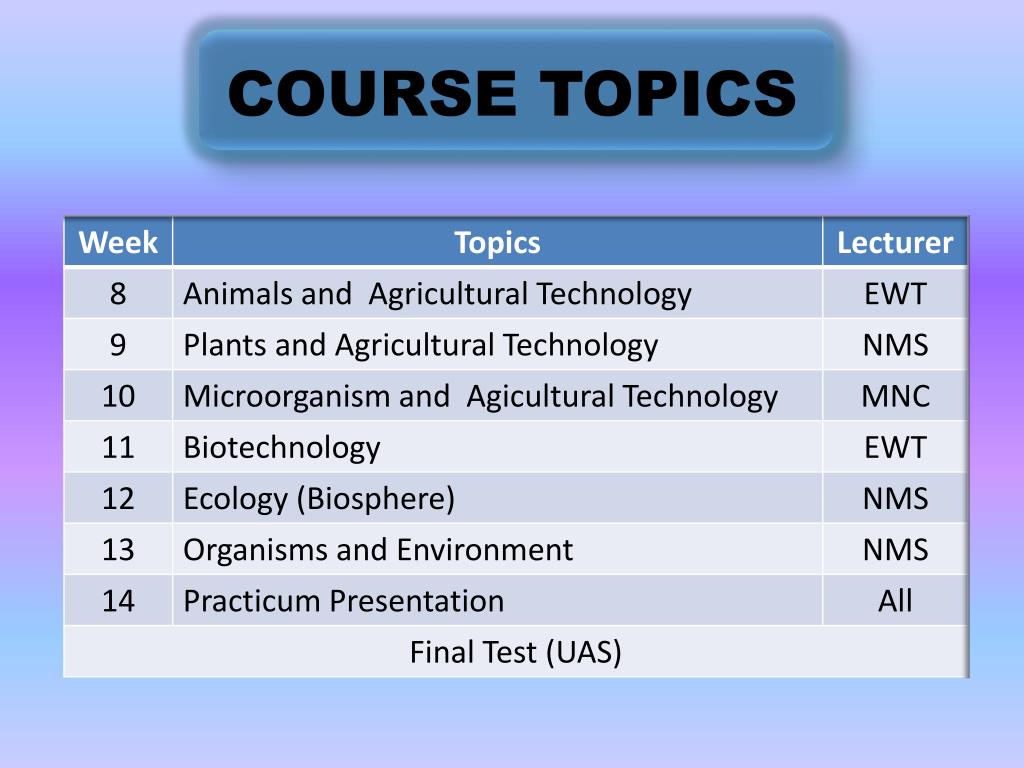 COURSE TOPICS

| Week | Topics | Lecturer |
|---|---|---|
| 8 | Animals and Agricultural Technology | EWT |
| 9 | Plants and Agricultural Technology | NMS |
| 10 | Microorganism and Agicultural Technology | MNC |
| 11 | Biotechnology | EWT |
| 12 | Ecology (Biosphere) | NMS |
| 13 | Organisms and Environment | NMS |
| 14 | Practicum Presentation | All |
| Final Test (UAS) | | |